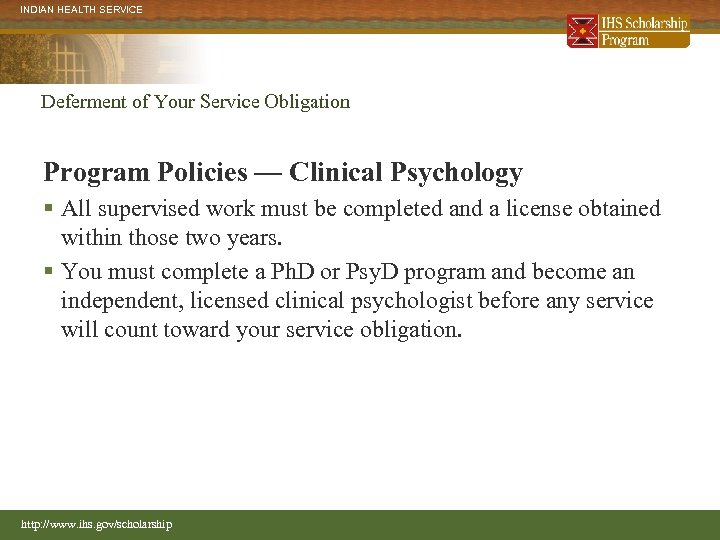 INDIAN HEALTH SERVICE

IHS Scholarship Program

Deferment of Your Service Obligation

Program Policies — Clinical Psychology

▪ All supervised work must be completed and a license obtained within those two years.

▪ You must complete a PhD or PsyD program and become an independent, licensed clinical psychologist before any service will count toward your service obligation.

http://www.ihs.gov/scholarship